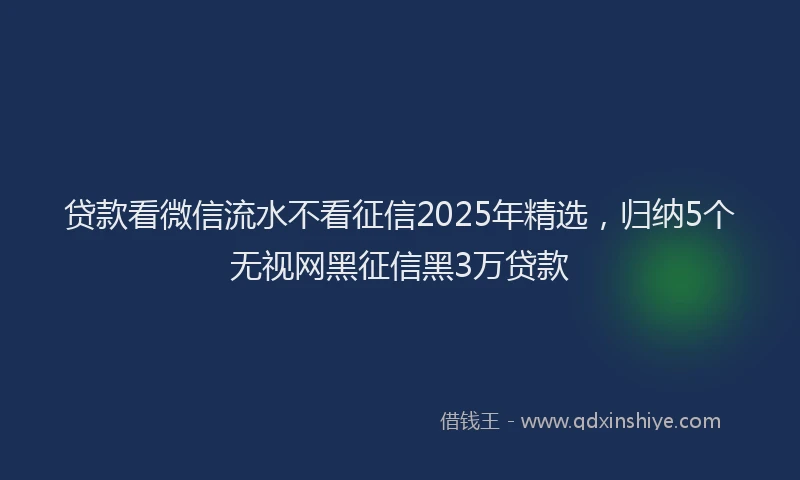 贷款看微信流水不看征信2025年精选，归纳5个无视网黑征信黑3万贷款

借钱王 - www.qdxinshiye.com